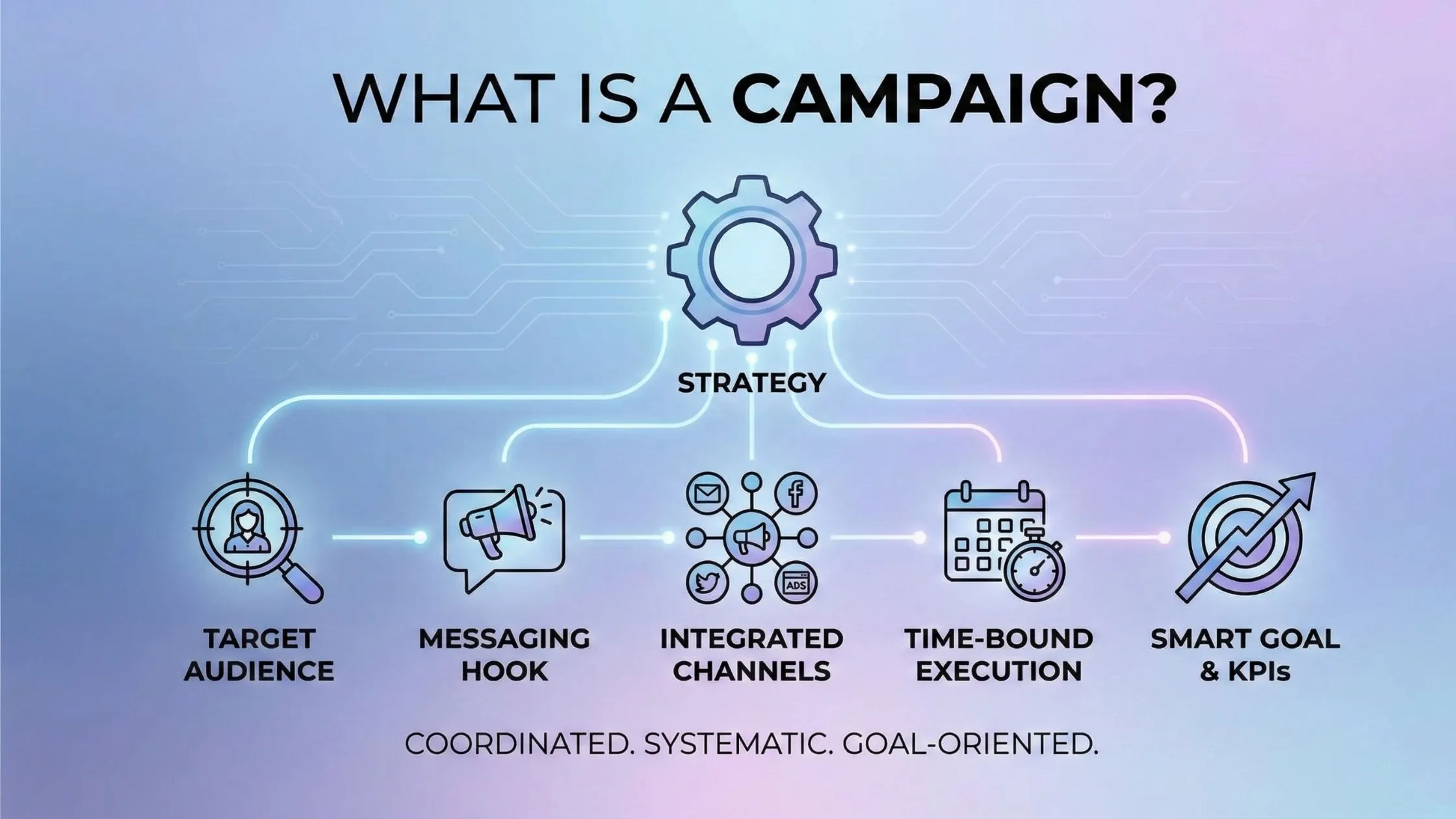 WHAT IS A CAMPAIGN?

STRATEGY

ADS

TARGET AUDIENCE

MESSAGING HOOK

INTEGRATED CHANNELS

TIME-BOUND EXECUTION

SMART GOAL & KPIs

COORDINATED. SYSTEMATIC. GOAL-ORIENTED.